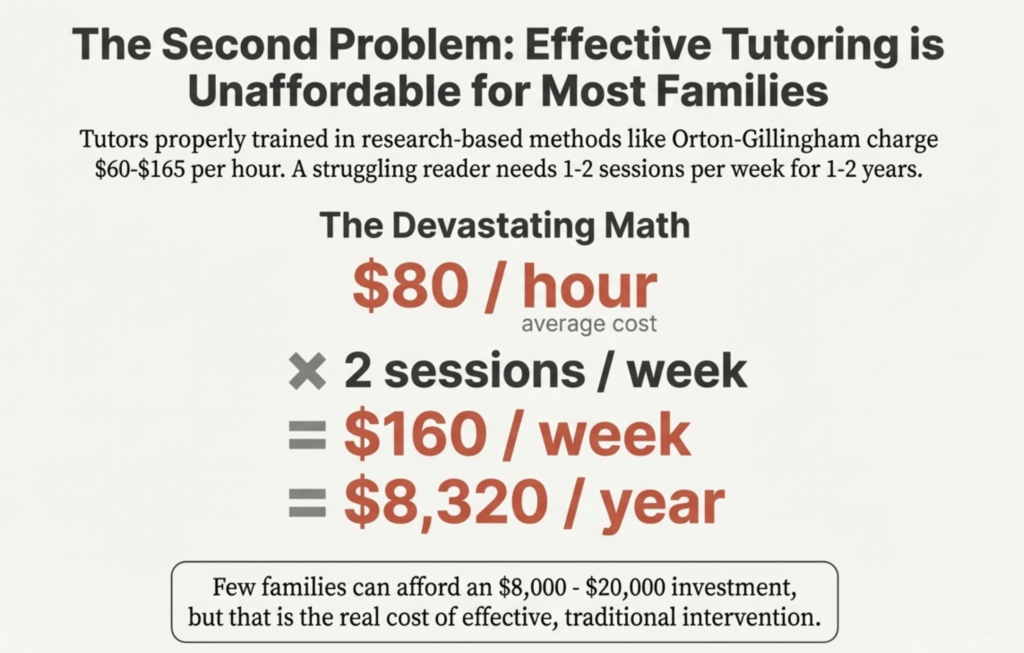 The Second Problem: Effective Tutoring is Unaffordable for Most Families

Tutors properly trained in research-based methods like Orton-Gillingham charge \$60-\$165 per hour. A struggling reader needs 1-2 sessions per week for 1-2 years.

The Devastating Math

\$80 / hour
average cost

× 2 sessions / week

= \$160 / week

= \$8,320 / year

Few families can afford an \$8,000 - \$20,000 investment, but that is the real cost of effective, traditional intervention.